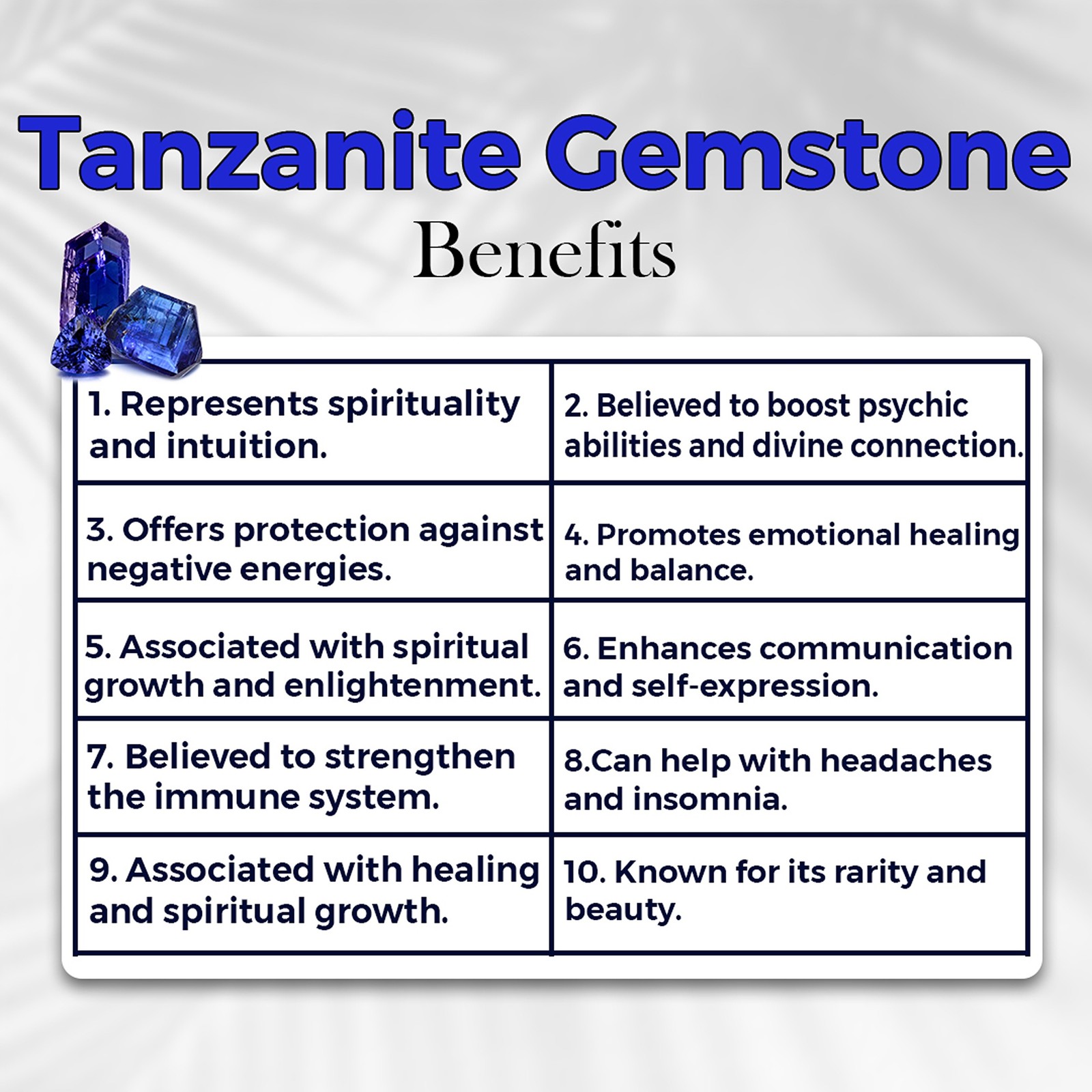 Tanzanite Gemstone

Benefits

| 1. Represents spirituality and intuition. | 2. Believed to boost psychic abilities and divine connection. |
|---|---|
| 3. Offers protection against negative energies. | 4. Promotes emotional healing and balance. |
| 5. Associated with spiritual growth and enlightenment. | 6. Enhances communication and self-expression. |
| 7. Believed to strengthen the immune system. | 8.Can help with headaches and insomnia. |
| 9. Associated with healing and spiritual growth. | 10. Known for its rarity and beauty. |